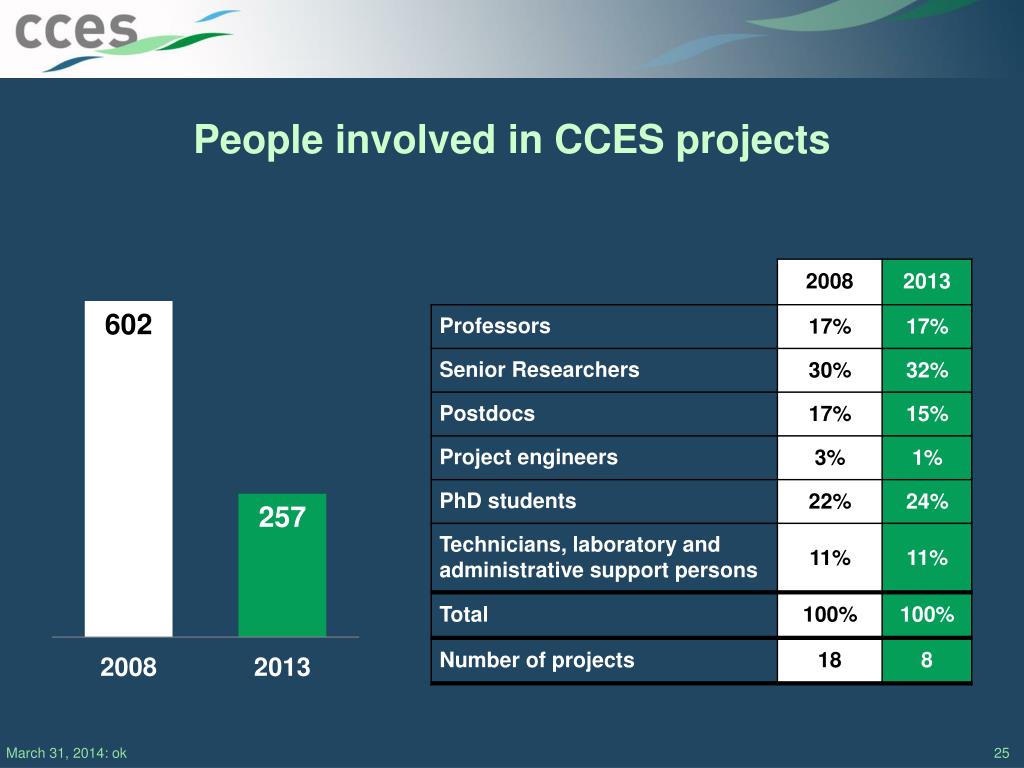 cces

People involved in CCES projects

602

257

2008

2013

| | 2008 | 2013 |
|---|---|---|
| Professors | 17% | 17% |
| Senior Researchers | 30% | 32% |
| Postdocs | 17% | 15% |
| Project engineers | 3% | 1% |
| PhD students | 22% | 24% |
| Technicians, laboratory and administrative support persons | 11% | 11% |
| Total | 100% | 100% |
| Number of projects | 18 | 8 |

March 31, 2014: ok

25